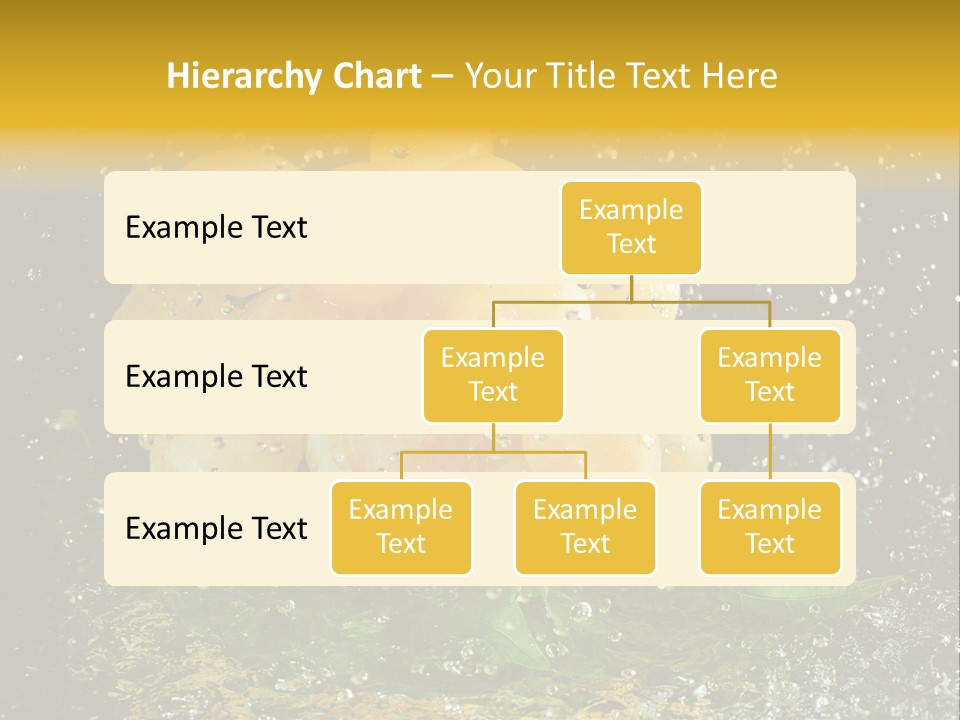 Hierarchy Chart – Your Title Text Here

Example Text

Example Text

Example Text

Example Text

Example Text

Example Text

Example Text

Example Text

Example Text